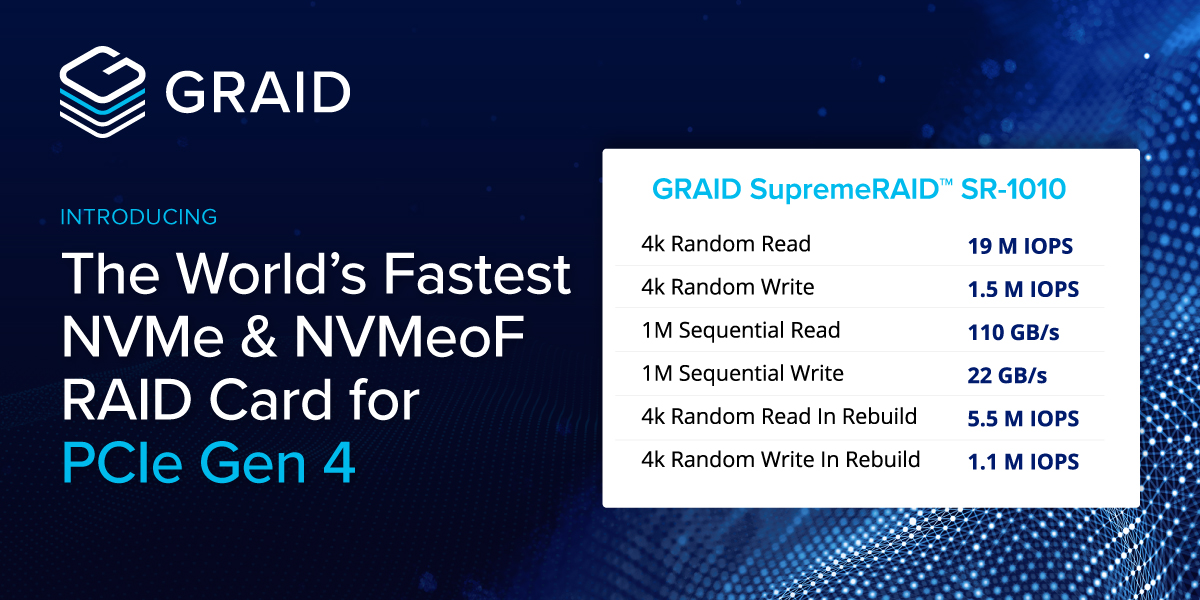 GRAID

INTRODUCING

The World's Fastest NVMe & NVMeoF RAID Card for PCIe Gen 4

GRAID SupremeRAID™ SR-1010

| | |
|---|---|
| 4k Random Read | 19 M IOPS |
| 4k Random Write | 1.5 M IOPS |
| 1M Sequential Read | 110 GB/s |
| 1M Sequential Write | 22 GB/s |
| 4k Random Read In Rebuild | 5.5 M IOPS |
| 4k Random Write In Rebuild | 1.1 M IOPS |